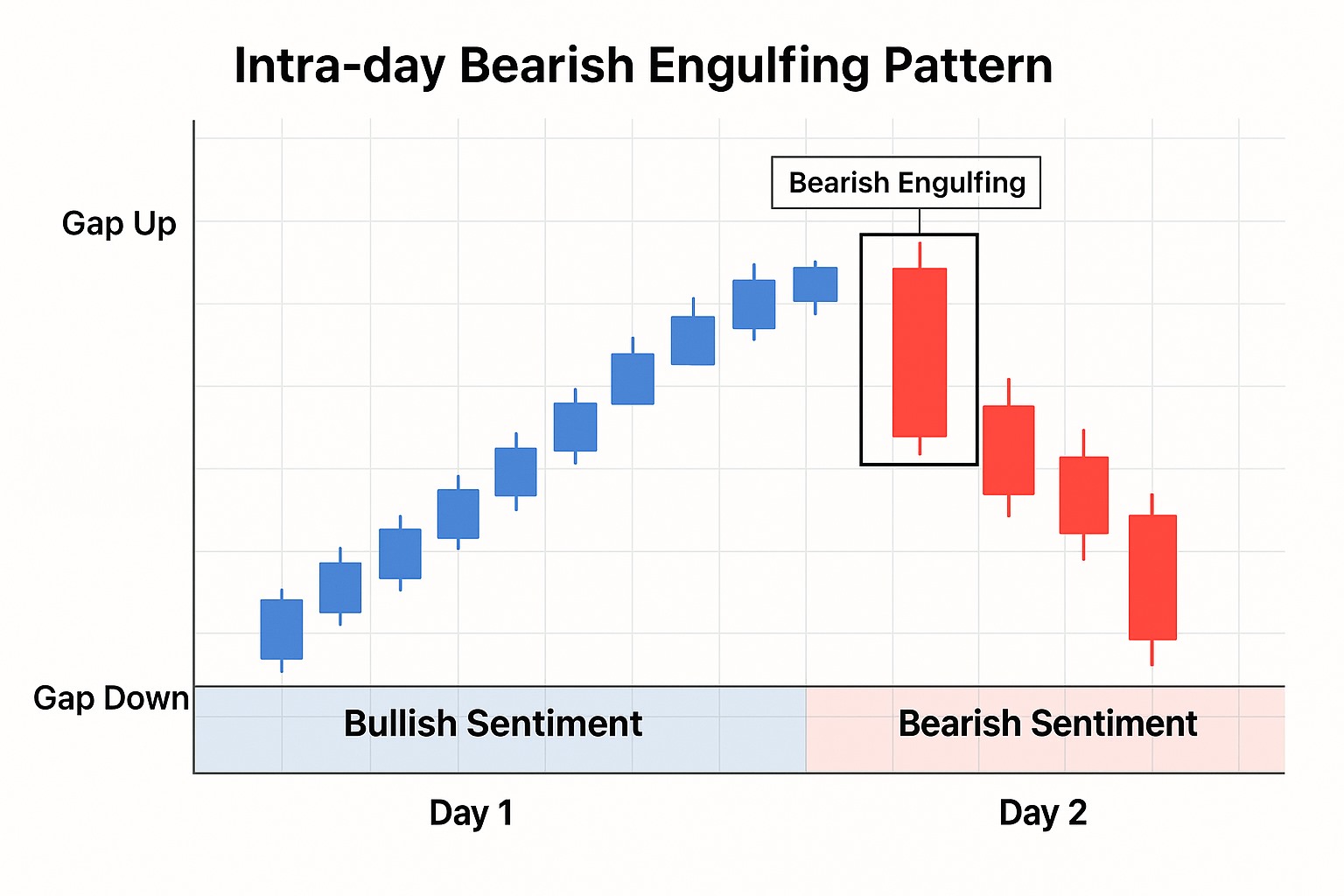 Intra-day Bearish Engulfing Pattern

Bearish Engulfing

Gap Up

Gap Down

Bullish Sentiment

Bearish Sentiment

Day 1

Day 2